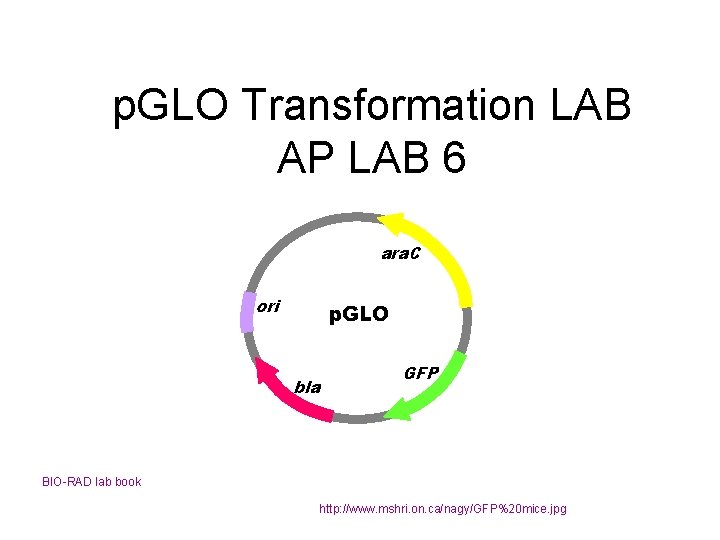 pGLO Transformation LAB
AP LAB 6

araC

ori

pGLO

GFP

bla

BIO-RAD lab book

http://www.mshri.on.ca/nagy/GFP%20mice.jpg